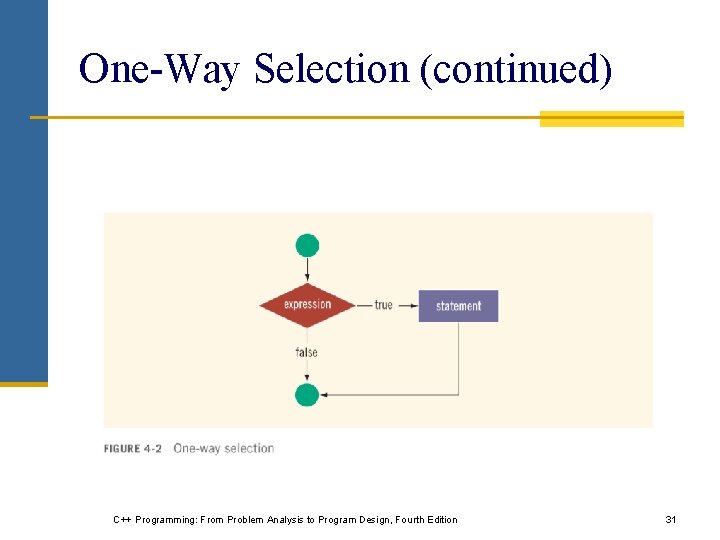 One-Way Selection (continued)

expression

true

statement

false

FIGURE 4-2 One-way selection

C++ Programming: From Problem Analysis to Program Design, Fourth Edition

31